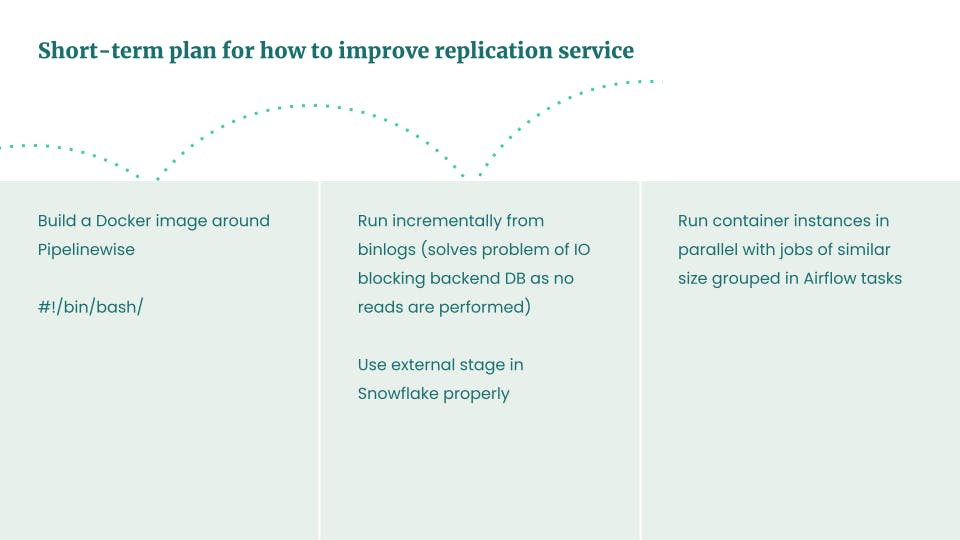 Short-term plan for how to improve replication service

Build a Docker image around Pipelinewise

#!/bin/bash/

Run incrementally from binlogs (solves problem of IO blocking backend DB as no reads are performed)

Use external stage in Snowflake properly

Run container instances in parallel with jobs of similar size grouped in Airflow tasks